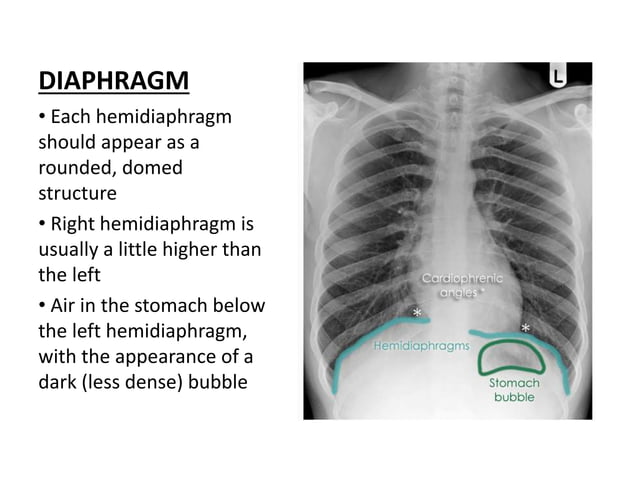 DIAPHRAGM

• Each hemidiaphragm should appear as a rounded, domed structure

• Right hemidiaphragm is usually a little higher than the left

• Air in the stomach below the left hemidiaphragm, with the appearance of a dark (less dense) bubble

L

Cardiophrenic angles *

*

*

Hemidiaphragms

Stomach bubble